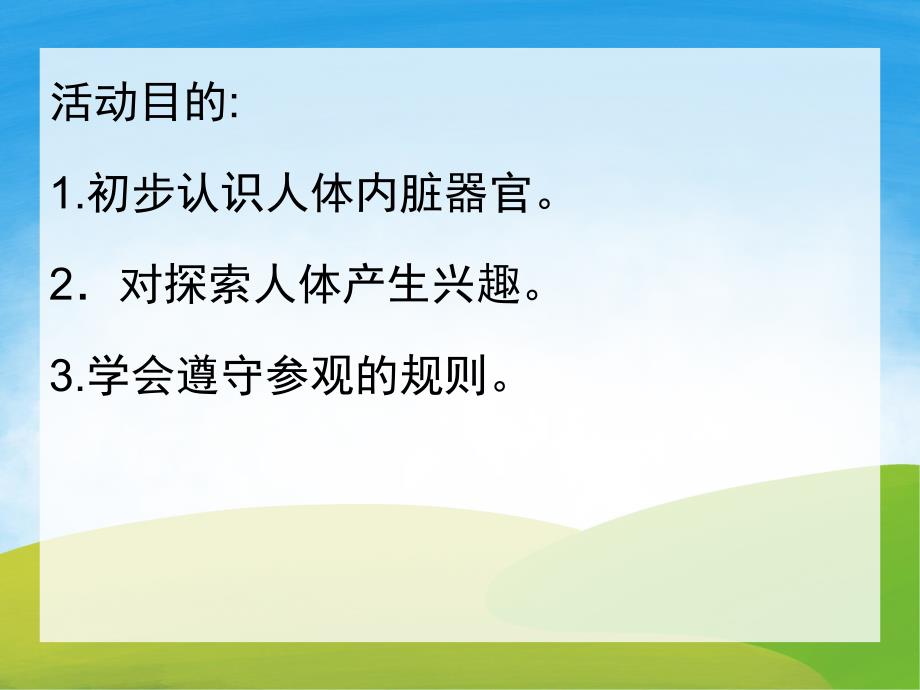 活动目的:

1.初步认识人体内脏器官。

2．对探索人体产生兴趣。

3.学会遵守参观的规则。